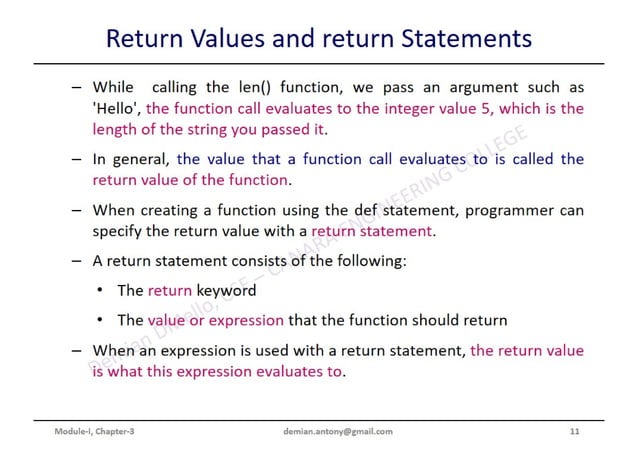 Return Values and return Statements

– While calling the len() function, we pass an argument such as 'Hello', the function call evaluates to the integer value 5, which is the length of the string you passed it.

– In general, the value that a function call evaluates to is called the return value of the function.

– When creating a function using the def statement, programmer can specify the return value with a return statement.

– A return statement consists of the following:

• The return keyword

• The value or expression that the function should return

– When an expression is used with a return statement, the return value is what this expression evaluates to.

Demian D'Mello, CSE – CANARA ENGINEERING COLLEGE

Module-I, Chapter-3 demian.antony@gmail.com 11